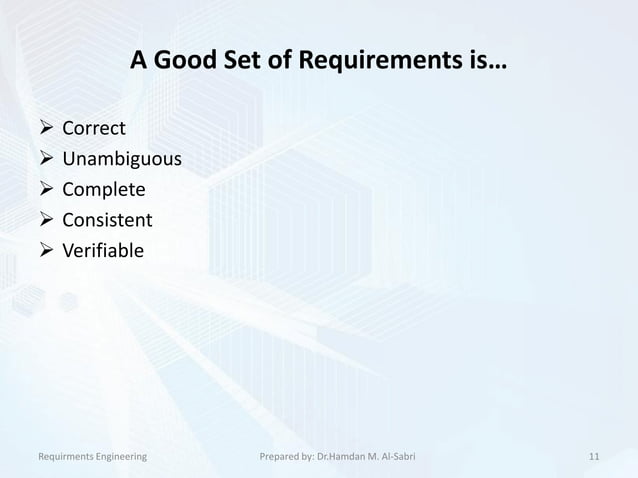 A Good Set of Requirements is…

➢ Correct
➢ Unambiguous
➢ Complete
➢ Consistent
➢ Verifiable

Requirments Engineering

Prepared by: Dr.Hamdan M. Al-Sabri

11